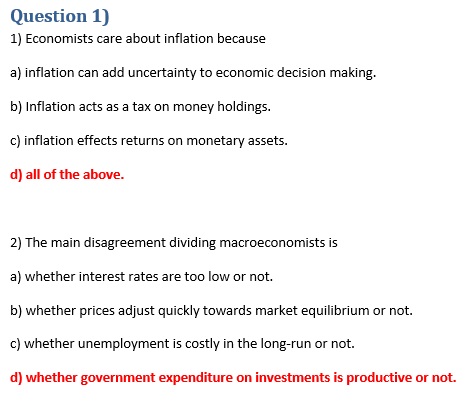 Question 1)

1) Economists care about inflation because

a) inflation can add uncertainty to economic decision making.

b) Inflation acts as a tax on money holdings.

c) inflation effects returns on monetary assets.

d) all of the above.

2) The main disagreement dividing macroeconomists is

a) whether interest rates are too low or not.

b) whether prices adjust quickly towards market equilibrium or not.

c) whether unemployment is costly in the long-run or not.

d) whether government expenditure on investments is productive or not.